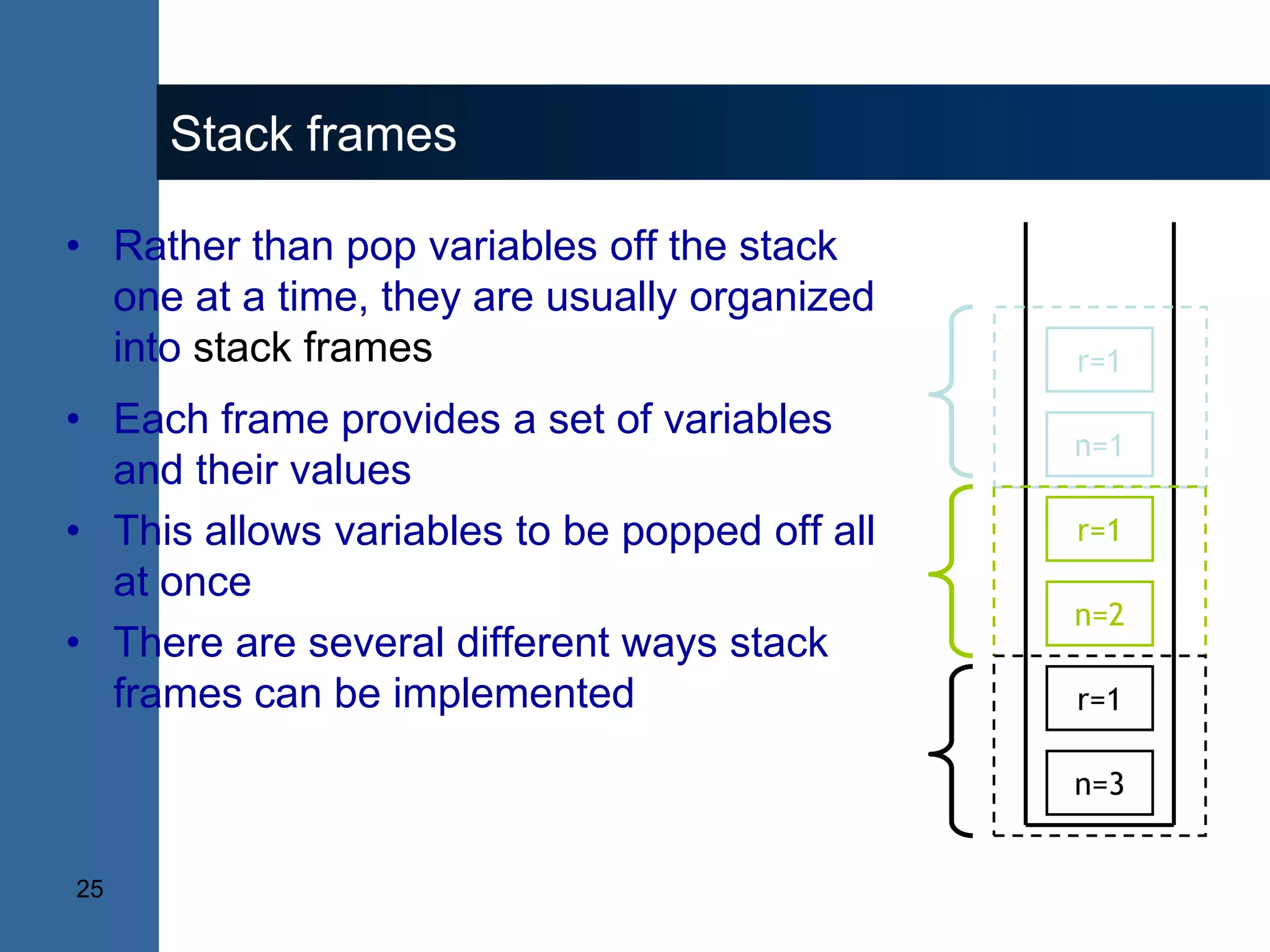 Stack frames

• Rather than pop variables off the stack one at a time, they are usually organized into stack frames

• Each frame provides a set of variables and their values

• This allows variables to be popped off all at once

• There are several different ways stack frames can be implemented

r=1
n=1
r=1
n=2
r=1
n=3

25